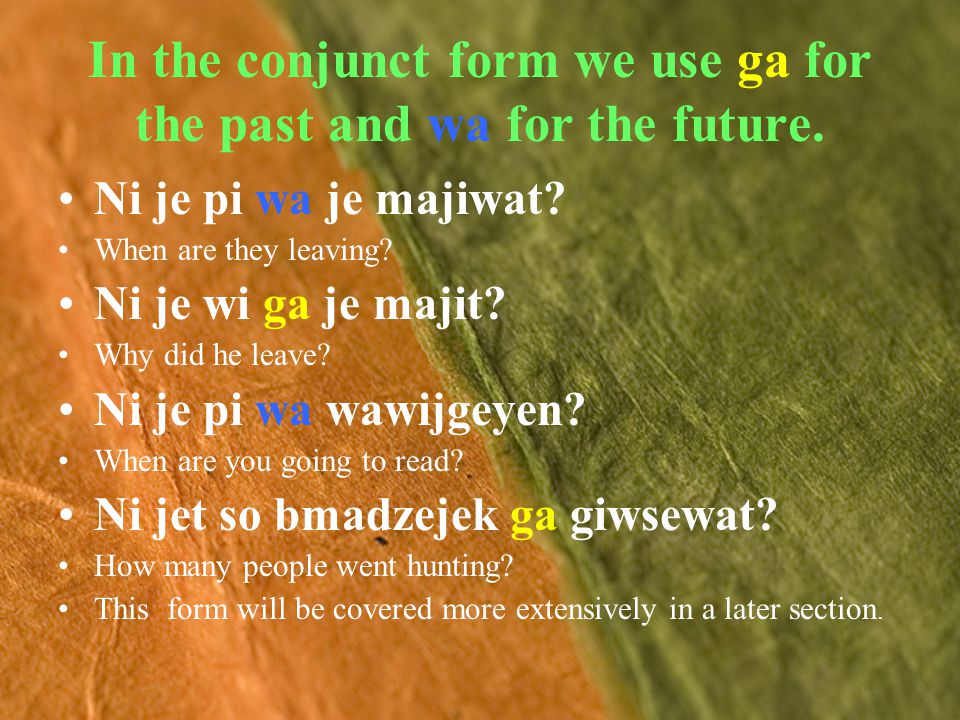 In the conjunct form we use ga for the past and wa for the future.

• Ni je pi wa je majiwat?
• When are they leaving?
• Ni je wi ga je majit?
• Why did he leave?
• Ni je pi wa wawijgeyen?
• When are you going to read?
• Ni jet so bmadzejek ga giwsewat?
• How many people went hunting?
• This form will be covered more extensively in a later section.